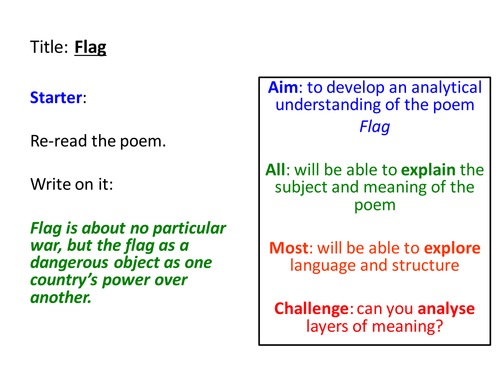 Title: Flag

Starter:

Re-read the poem.

Write on it:

Flag is about no particular war, but the flag as a dangerous object as one country's power over another.

Aim: to develop an analytical understanding of the poem Flag

All: will be able to explain the subject and meaning of the poem

Most: will be able to explore language and structure

Challenge: can you analyse layers of meaning?